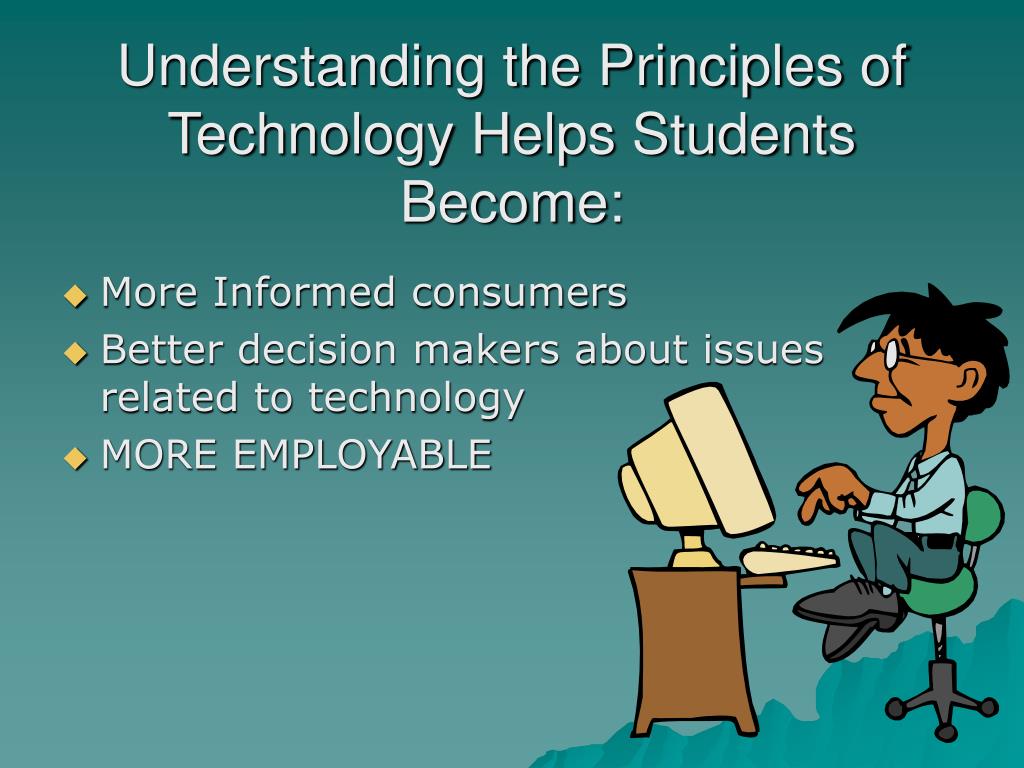 Understanding the Principles of Technology Helps Students Become:

◆ More Informed consumers
◆ Better decision makers about issues related to technology
◆ MORE EMPLOYABLE